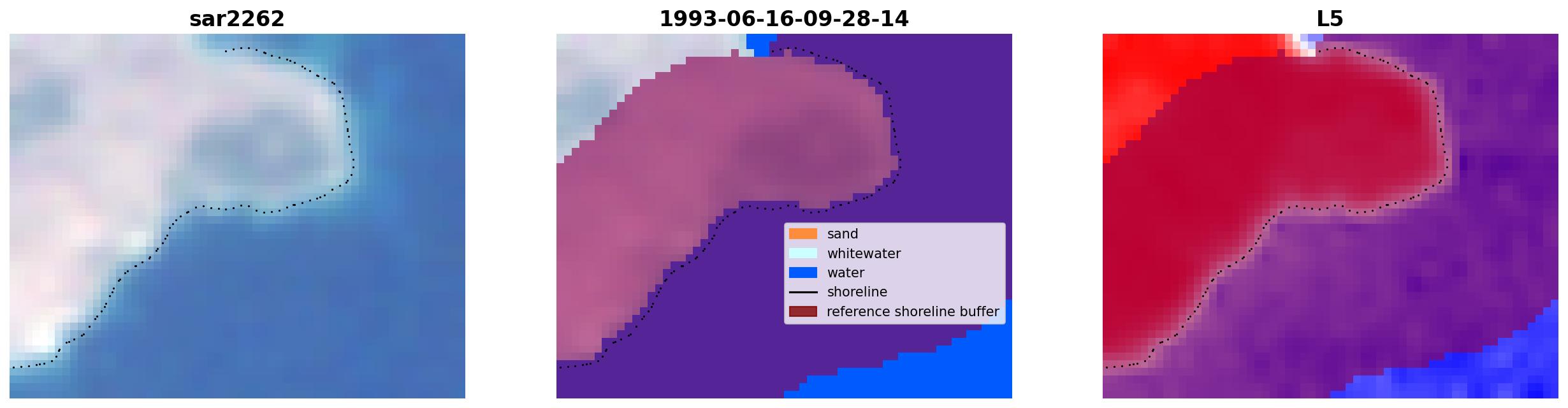 sar2262

1993-06-16-09-28-14

sand
whitewater
water
shoreline
reference shoreline buffer

L5